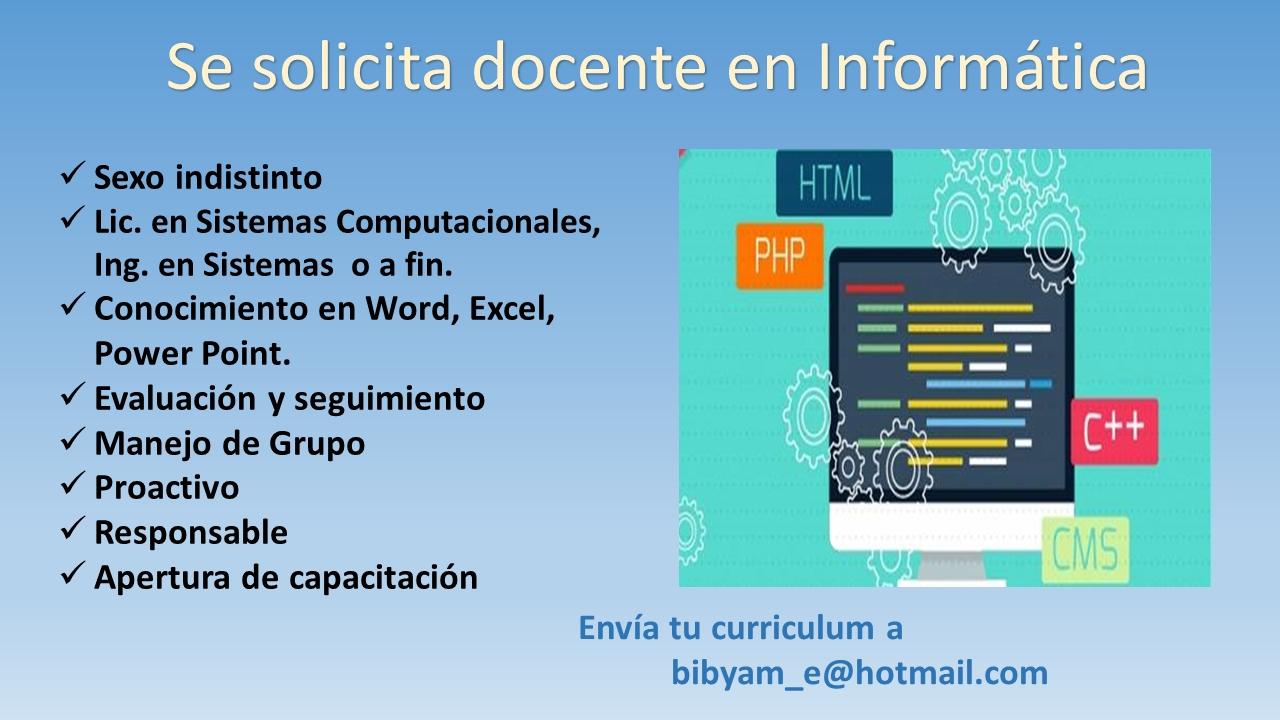 Se solicita docente en Informática

✓ Sexo indistinto
✓ Lic. en Sistemas Computacionales, Ing. en Sistemas o a fin.
✓ Conocimiento en Word, Excel, Power Point.
✓ Evaluación y seguimiento
✓ Manejo de Grupo
✓ Proactivo
✓ Responsable
✓ Apertura de capacitación

HTML
PHP
C++
CMS

Envía tu curriculum a
bibyam_e@hotmail.com